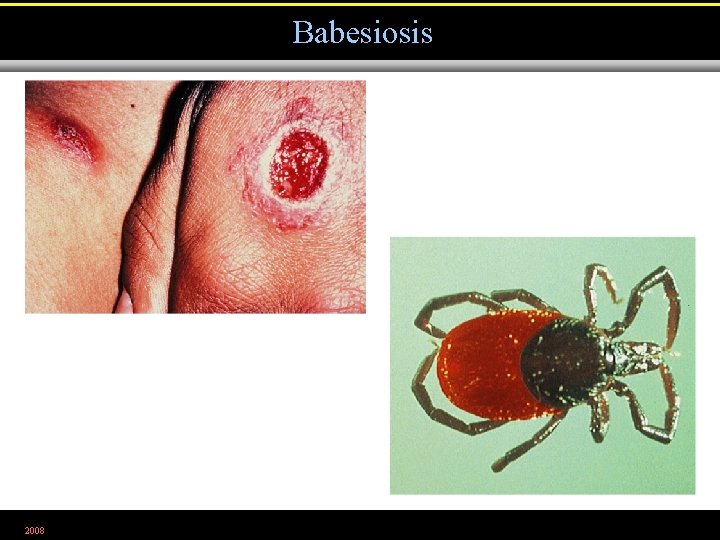 Babesiosis

2008